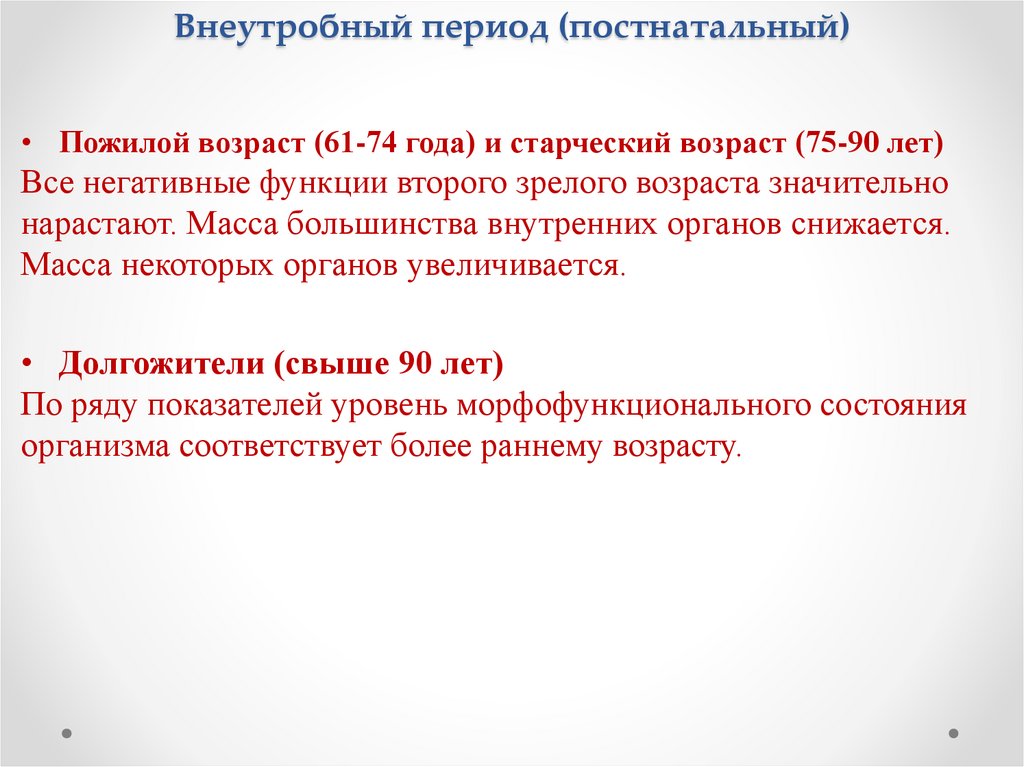 Внеутробный период (постнатальный)

• Пожилой возраст (61-74 года) и старческий возраст (75-90 лет)
Все негативные функции второго зрелого возраста значительно нарастают. Масса большинства внутренних органов снижается. Масса некоторых органов увеличивается.

• Долгожители (свыше 90 лет)
По ряду показателей уровень морфофункционального состояния организма соответствует более раннему возрасту.